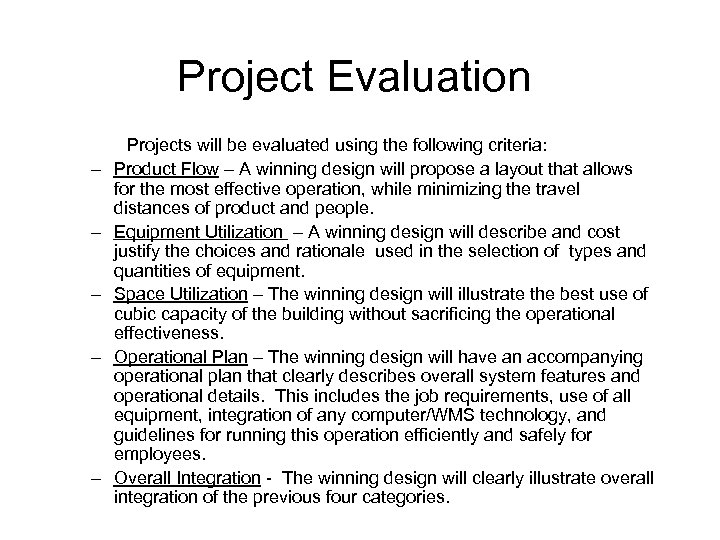 Project Evaluation

Projects will be evaluated using the following criteria:

– Product Flow – A winning design will propose a layout that allows for the most effective operation, while minimizing the travel distances of product and people.

– Equipment Utilization – A winning design will describe and cost justify the choices and rationale used in the selection of types and quantities of equipment.

– Space Utilization – The winning design will illustrate the best use of cubic capacity of the building without sacrificing the operational effectiveness.

– Operational Plan – The winning design will have an accompanying operational plan that clearly describes overall system features and operational details. This includes the job requirements, use of all equipment, integration of any computer/WMS technology, and guidelines for running this operation efficiently and safely for employees.

– Overall Integration - The winning design will clearly illustrate overall integration of the previous four categories.